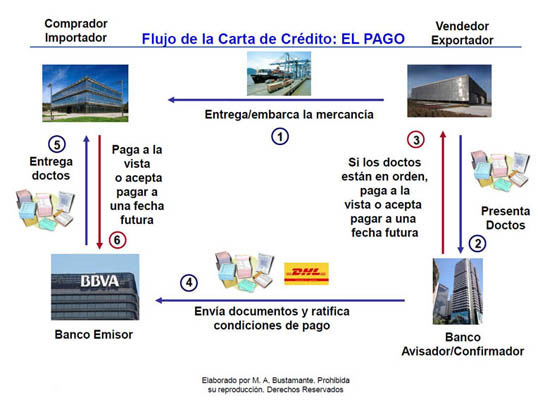 Comprador Importador

Flujo de la Carta de Crédito: EL PAGO

Vendedor Exportador

Entrega/embarca la mercancía

1

5

Entrega doctos

Paga a la vista o acepta pagar a una fecha futura

6

3

Si los doctos están en orden, paga a la vista o acepta pagar a una fecha futura

Presenta Doctos

2

BBVA

Banco Emisor

4

DHL

Envía documentos y ratifica condiciones de pago

Banco Avisador/Confirmador

Elaborado por M. A. Bustamante. Prohibida su reproducción. Derechos Reservados